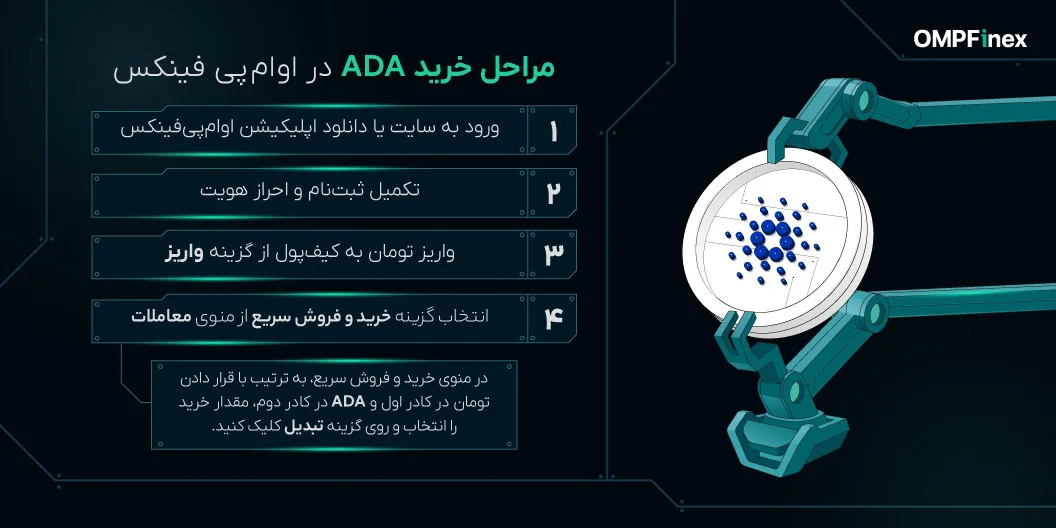 OMPFinex

مراحل خرید ADA در اوام‌پی فینکس

۱ ورود به سایت یا دانلود اپلیکیشن اوام‌پی‌فینکس

۲ تکمیل ثبت‌نام و احراز هویت

۳ واریز تومان به کیف‌پول از گزینه واریز

۴ انتخاب گزینه خرید و فروش سریع از منوی معاملات

در منوی خرید و فروش سریع، به ترتیب با قرار دادن تومان در کادر اول و ADA در کادر دوم، مقدار خرید را انتخاب و روی گزینه تبدیل کلیک کنید.